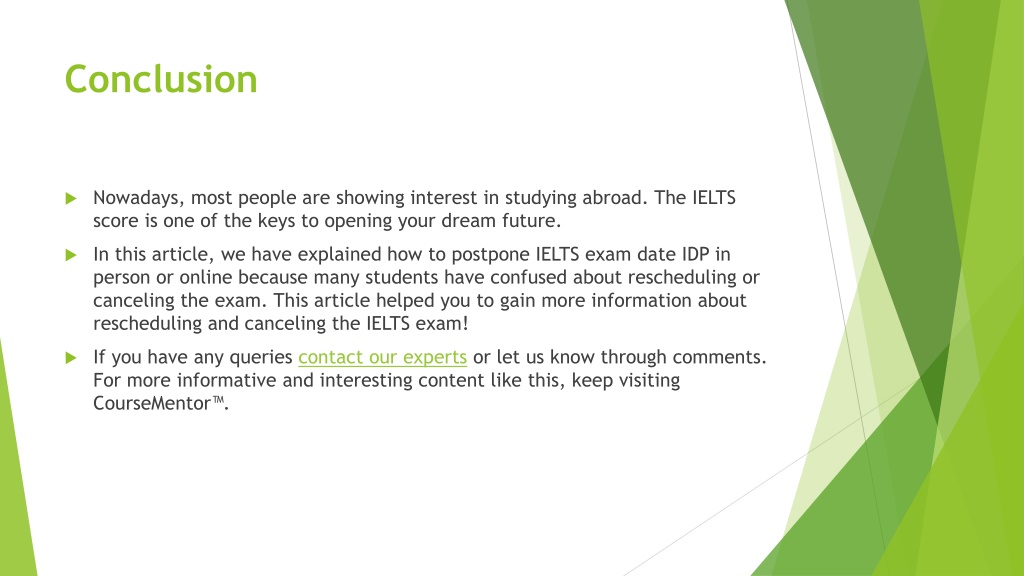 Conclusion

Nowadays, most people are showing interest in studying abroad. The IELTS score is one of the keys to opening your dream future.

In this article, we have explained how to postpone IELTS exam date IDP in person or online because many students have confused about rescheduling or canceling the exam. This article helped you to gain more information about rescheduling and canceling the IELTS exam!

If you have any queries contact our experts or let us know through comments. For more informative and interesting content like this, keep visiting CourseMentor™.